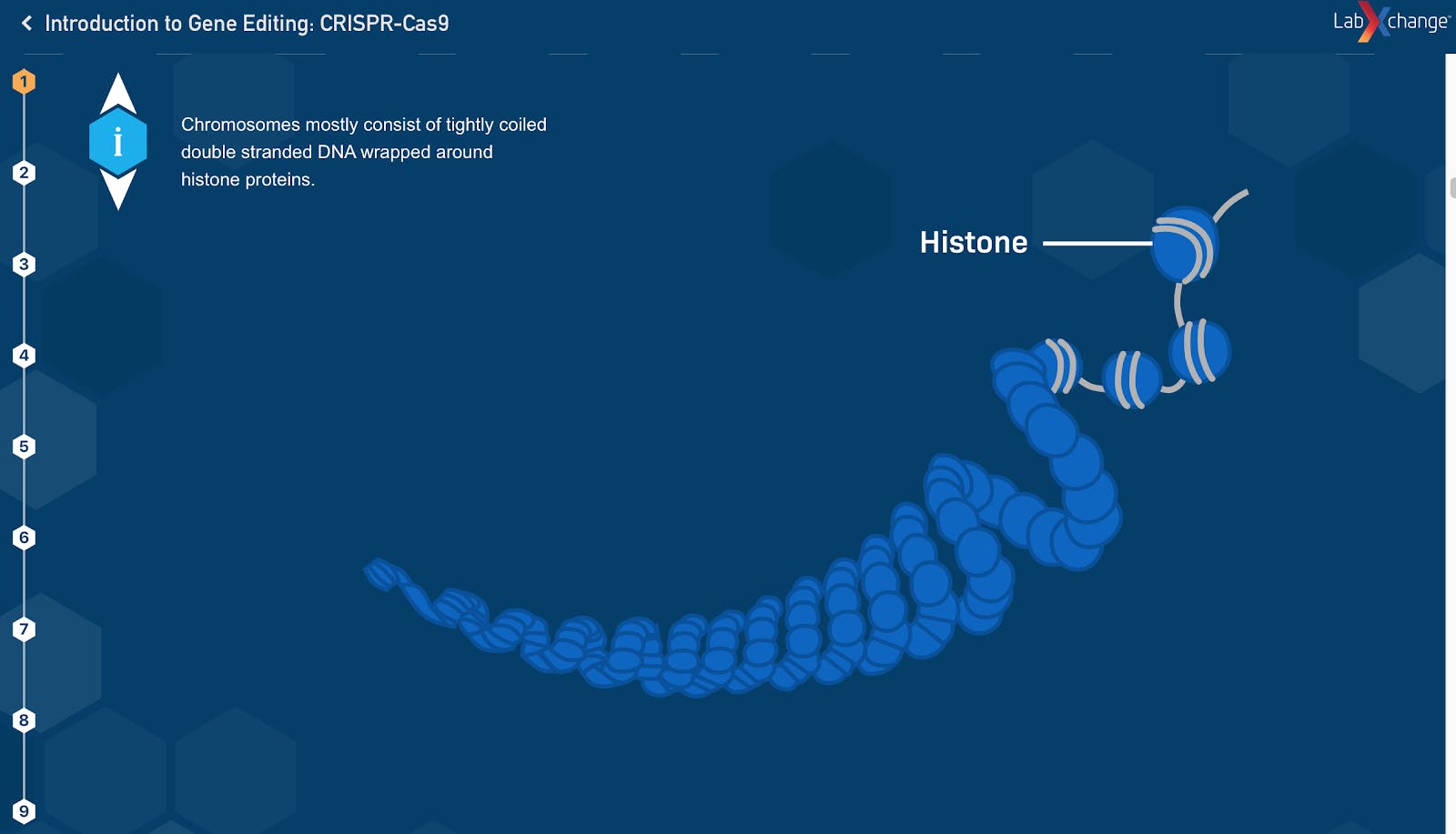 Introduction to Gene Editing: CRISPR-Cas9

LabXchange

1
2
3
4
5
6
7
8
9

i

Chromosomes mostly consist of tightly coiled double stranded DNA wrapped around histone proteins.

Histone